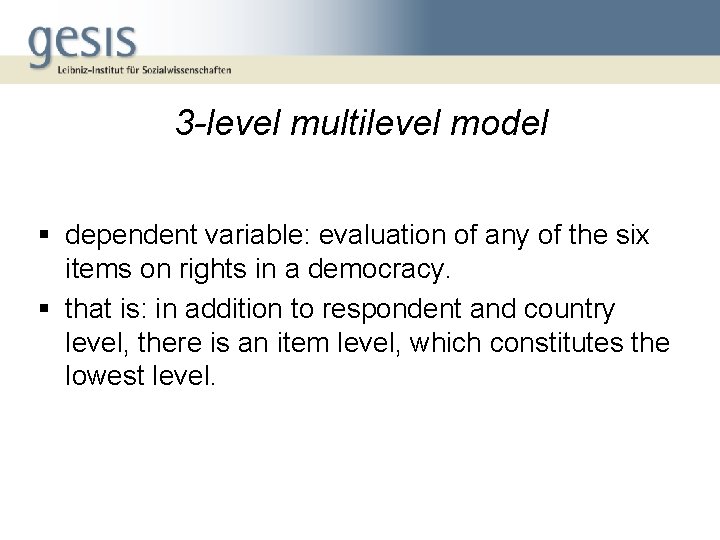 gesis
Leibniz-Institut für Sozialwissenschaften

3-level multilevel model

▪ dependent variable: evaluation of any of the six items on rights in a democracy.
▪ that is: in addition to respondent and country level, there is an item level, which constitutes the lowest level.